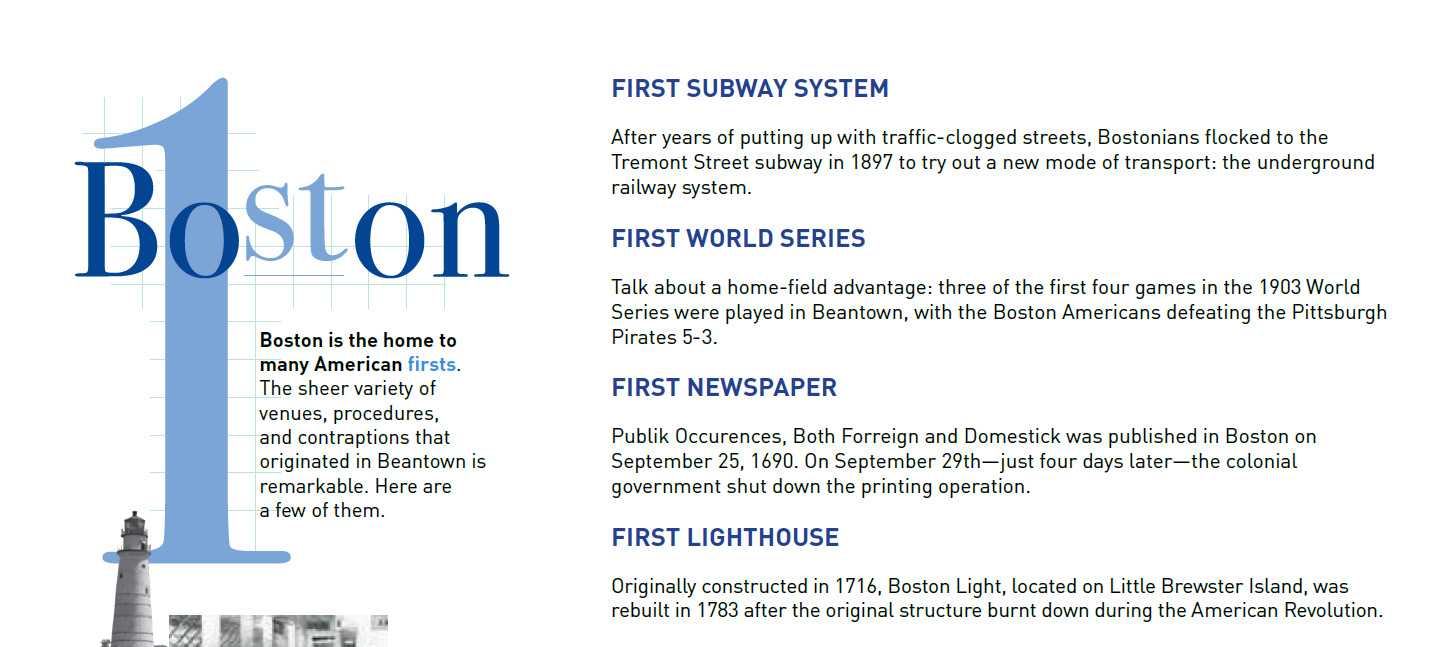 1

Boston

Boston is the home to many American firsts. The sheer variety of venues, procedures, and contraptions that originated in Beantown is remarkable. Here are a few of them.

FIRST SUBWAY SYSTEM

After years of putting up with traffic-clogged streets, Bostonians flocked to the Tremont Street subway in 1897 to try out a new mode of transport: the underground railway system.

FIRST WORLD SERIES

Talk about a home-field advantage: three of the first four games in the 1903 World Series were played in Beantown, with the Boston Americans defeating the Pittsburgh Pirates 5-3.

FIRST NEWSPAPER

Publik Occurences, Both Forreign and Domestick was published in Boston on September 25, 1690. On September 29th—just four days later—the colonial government shut down the printing operation.

FIRST LIGHTHOUSE

Originally constructed in 1716, Boston Light, located on Little Brewster Island, was rebuilt in 1783 after the original structure burnt down during the American Revolution.